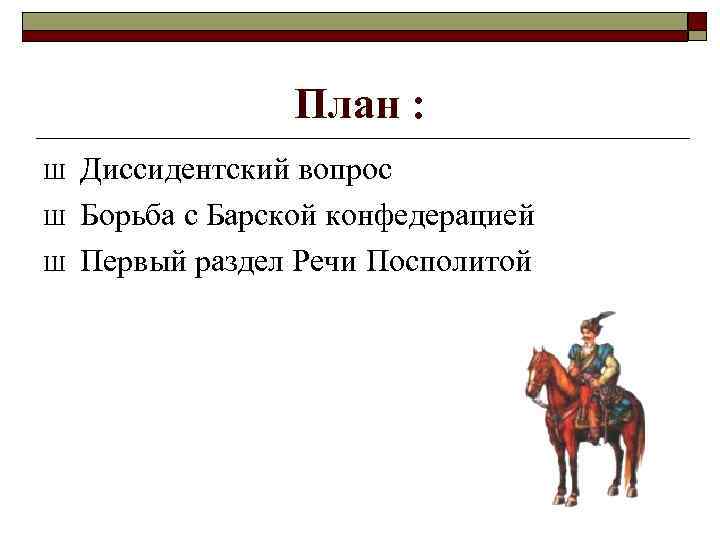 План :

ш Диссидентский вопрос
ш Борьба с Барской конфедерацией
ш Первый раздел Речи Посполитой